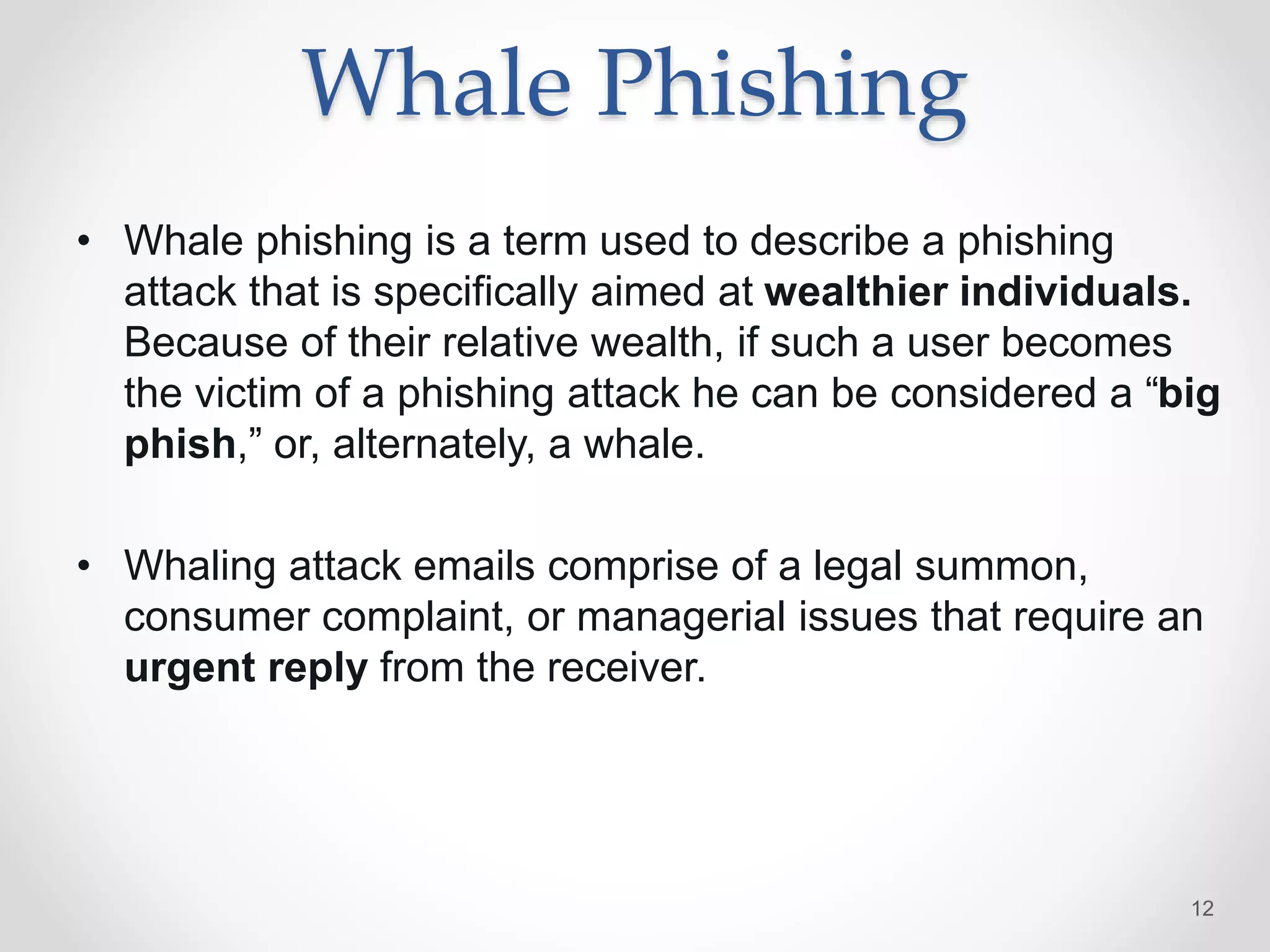 Whale Phishing

• Whale phishing is a term used to describe a phishing attack that is specifically aimed at wealthier individuals. Because of their relative wealth, if such a user becomes the victim of a phishing attack he can be considered a “big phish,” or, alternately, a whale.

• Whaling attack emails comprise of a legal summon, consumer complaint, or managerial issues that require an urgent reply from the receiver.

12